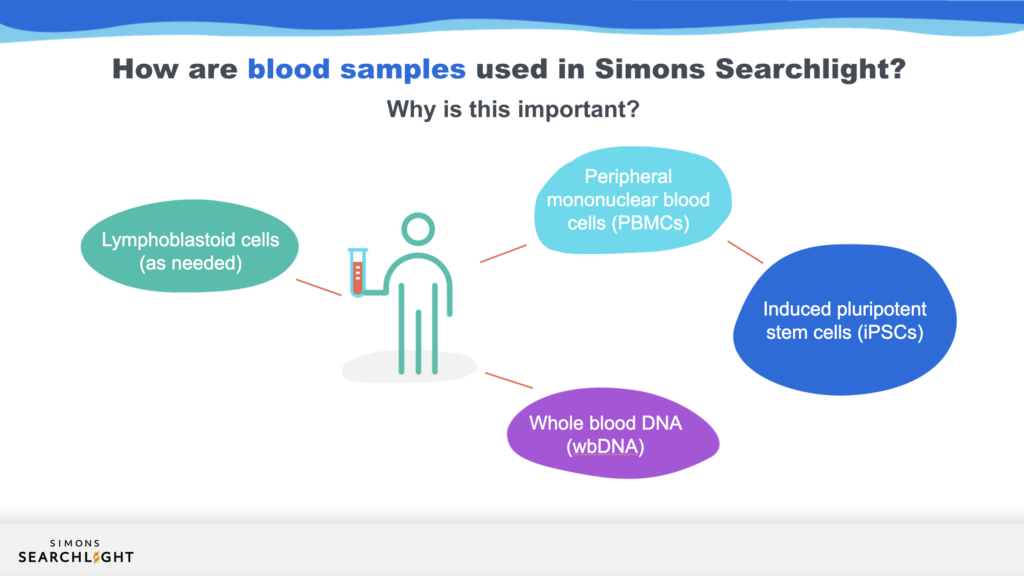 How are blood samples used in Simons Searchlight?

Why is this important?

Lymphoblastoid cells (as needed)

Peripheral mononuclear blood cells (PBMCs)

Induced pluripotent stem cells (iPSCs)

Whole blood DNA (wbDNA)

SIMONS SEARCHLIGHT